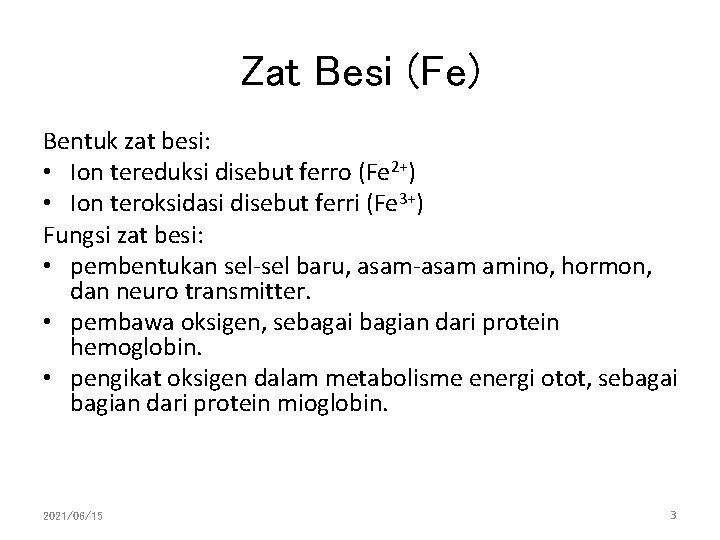 Zat Besi (Fe)

Bentuk zat besi:
• Ion tereduksi disebut ferro ($Fe^{2+}$)
• Ion teroksidasi disebut ferri ($Fe^{3+}$)
Fungsi zat besi:
• pembentukan sel-sel baru, asam-asam amino, hormon, dan neuro transmitter.
• pembawa oksigen, sebagai bagian dari protein hemoglobin.
• pengikat oksigen dalam metabolisme energi otot, sebagai bagian dari protein mioglobin.

2021/06/15

3